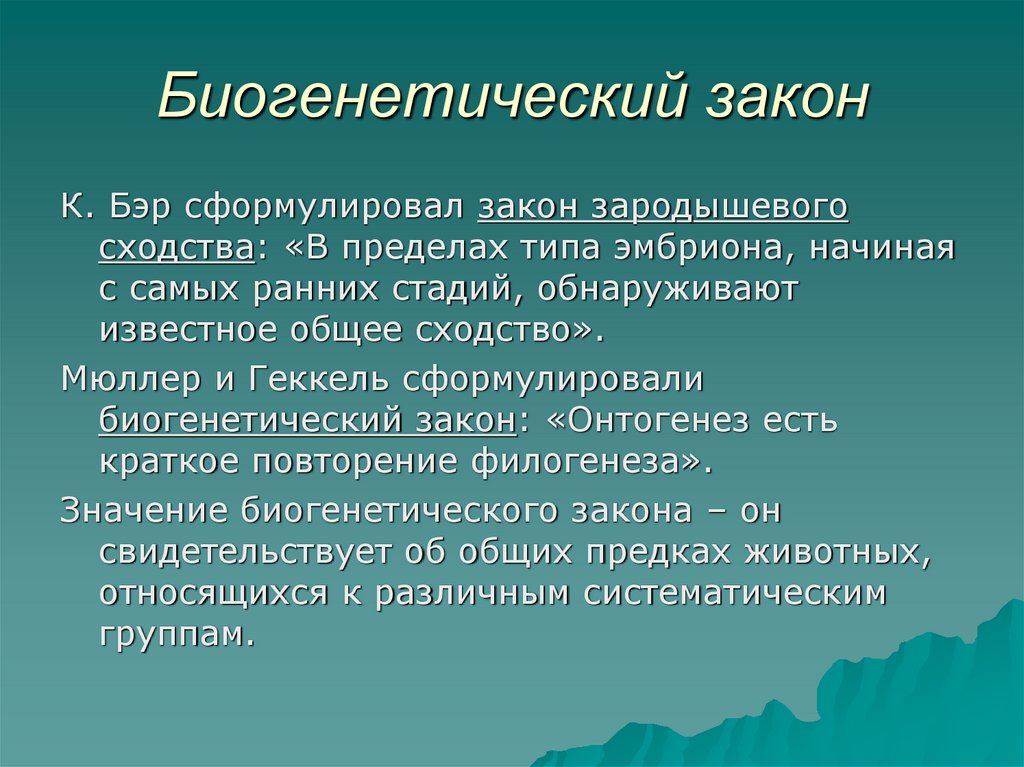 Биогенетический закон

К. Бэр сформулировал закон зародышевого сходства: «В пределах типа эмбриона, начиная с самых ранних стадий, обнаруживают известное общее сходство».

Мюллер и Геккель сформулировали биогенетический закон: «Онтогенез есть краткое повторение филогенеза».

Значение биогенетического закона – он свидетельствует об общих предках животных, относящихся к различным систематическим группам.